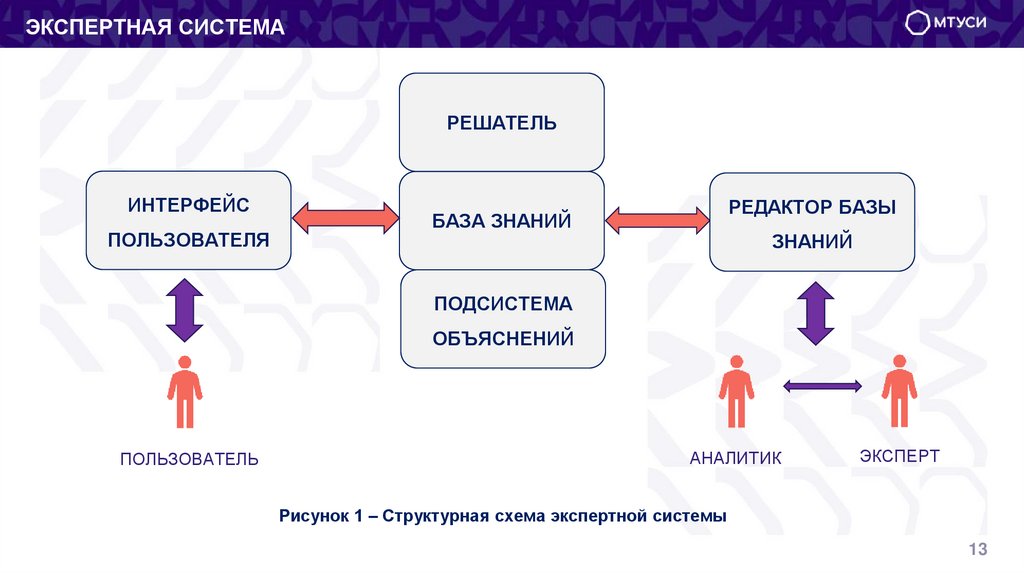 ЭКСПЕРТНАЯ СИСТЕМА

МТУСИ

РЕШАТЕЛЬ

ИНТЕРФЕЙС ПОЛЬЗОВАТЕЛЯ

БАЗА ЗНАНИЙ

РЕДАКТОР БАЗЫ ЗНАНИЙ

ПОДСИСТЕМА ОБЪЯСНЕНИЙ

ПОЛЬЗОВАТЕЛЬ

АНАЛИТИК

ЭКСПЕРТ

Рисунок 1 – Структурная схема экспертной системы

13